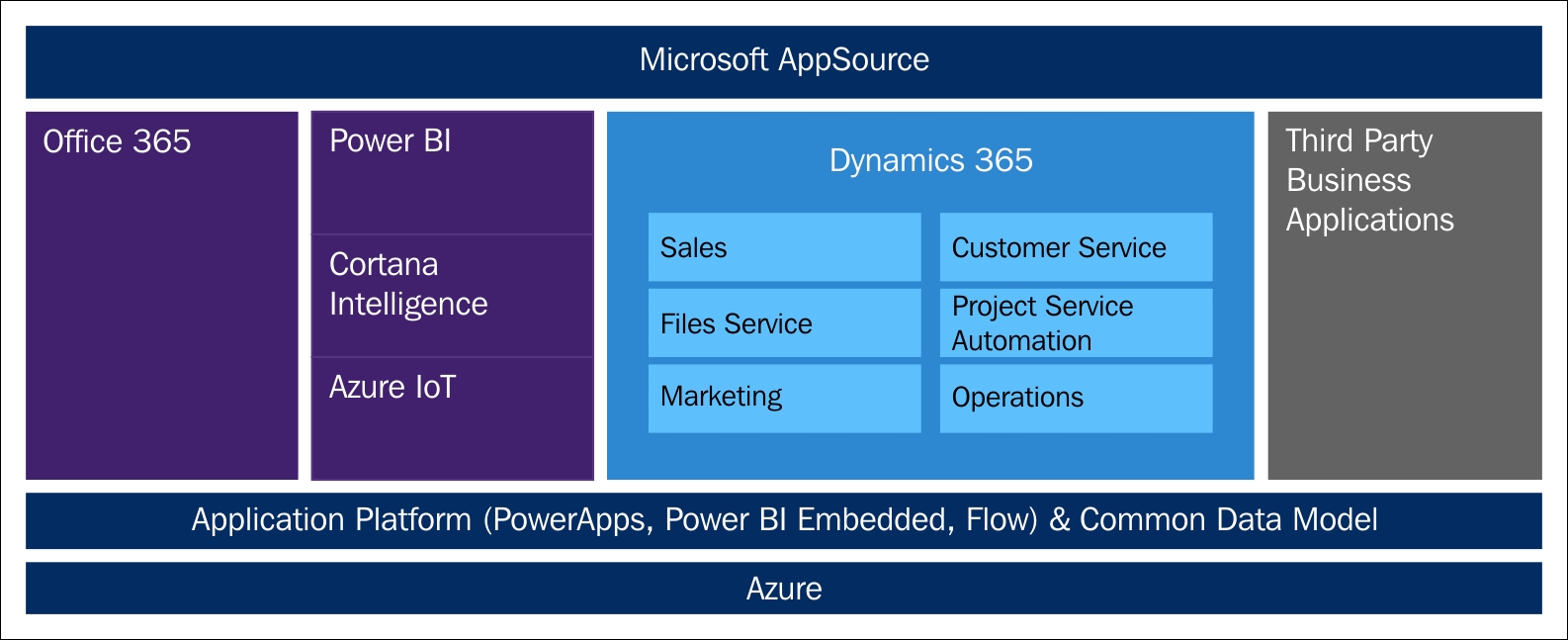 Microsoft AppSource

Office 365

Power BI

Cortana Intelligence

Azure IoT

Dynamics 365

Sales

Customer Service

Files Service

Project Service Automation

Marketing

Operations

Third Party Business Applications

Application Platform (PowerApps, Power BI Embedded, Flow) & Common Data Model

Azure